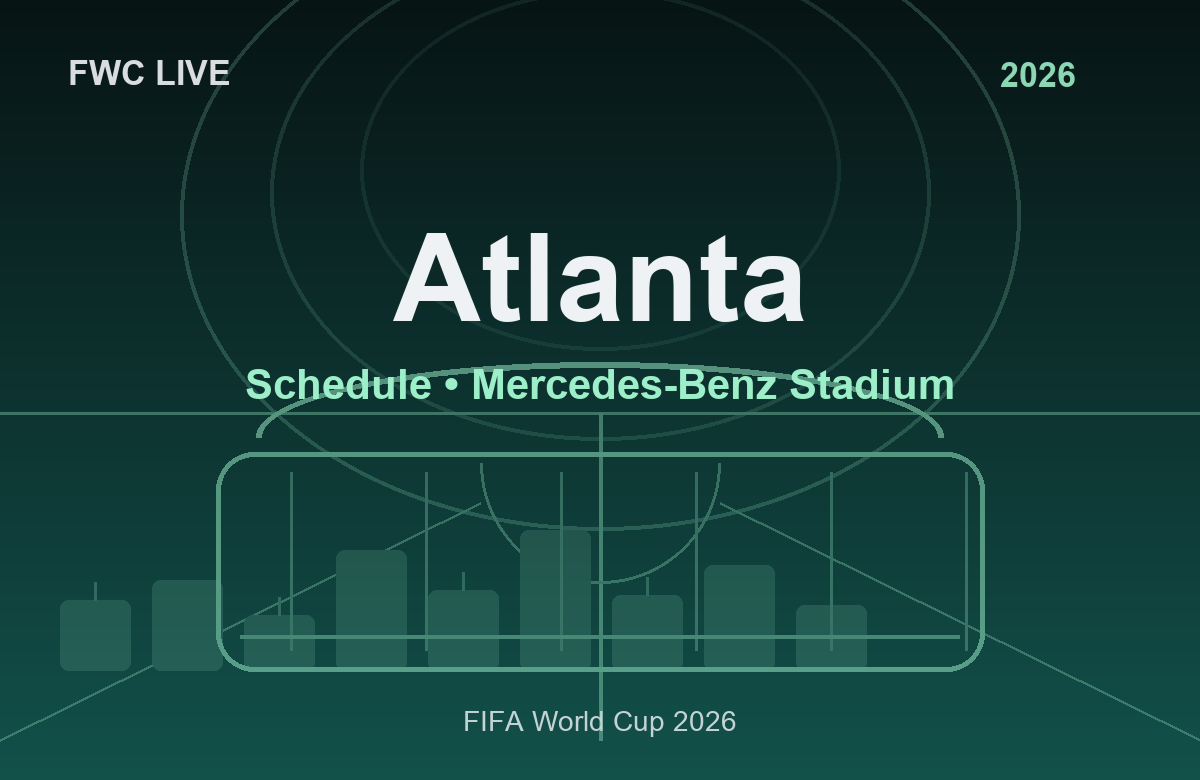 FWC LIVE

2026

Atlanta

Schedule • Mercedes-Benz Stadium

FIFA World Cup 2026